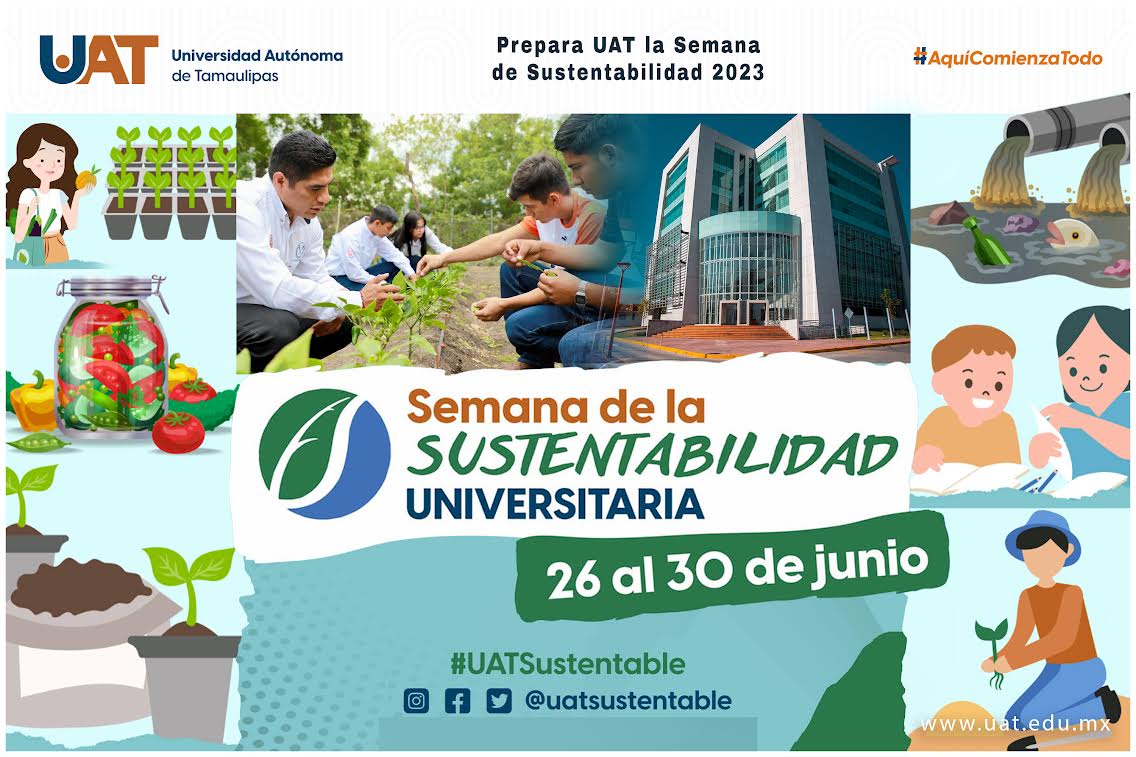 UAT Universidad Autónoma de Tamaulipas

Prepara UAT la Semana de Sustentabilidad 2023

#AquíComienzaTodo

Semana de la SUSTENTABILIDAD UNIVERSITARIA

26 al 30 de junio

#UATSustentable

@uatsustentable

www.uat.edu.mx